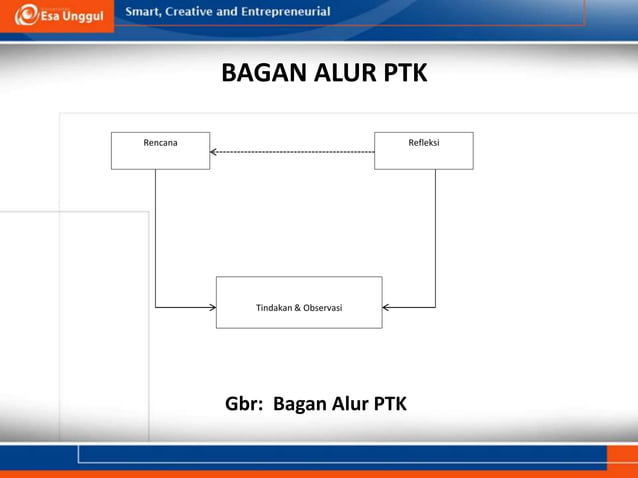 Esa Unggul

Smart, Creative and Entrepreneurial

BAGAN ALUR PTK

Rencana

Refleksi

Tindakan & Observasi

Gbr: Bagan Alur PTK